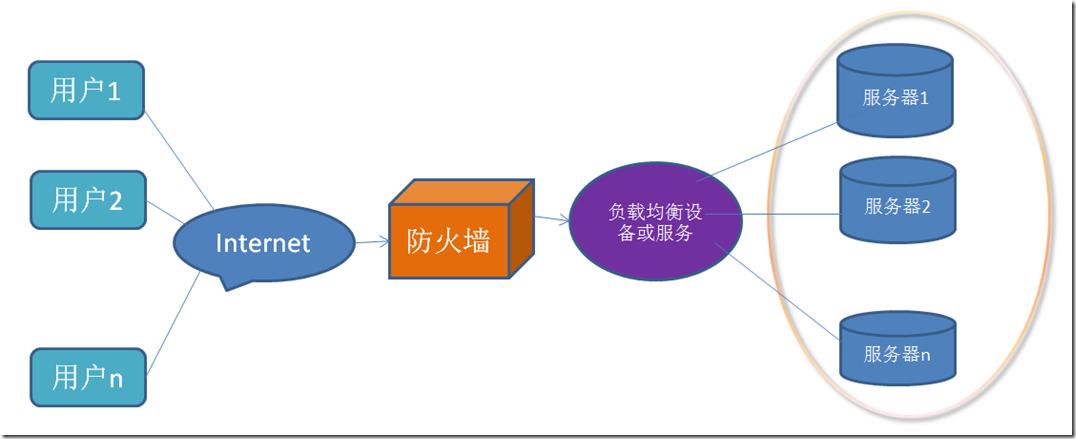 用户1

用户2

用户n

Internet

防火墙

负载均衡设备或服务

服务器1

服务器2

服务器n